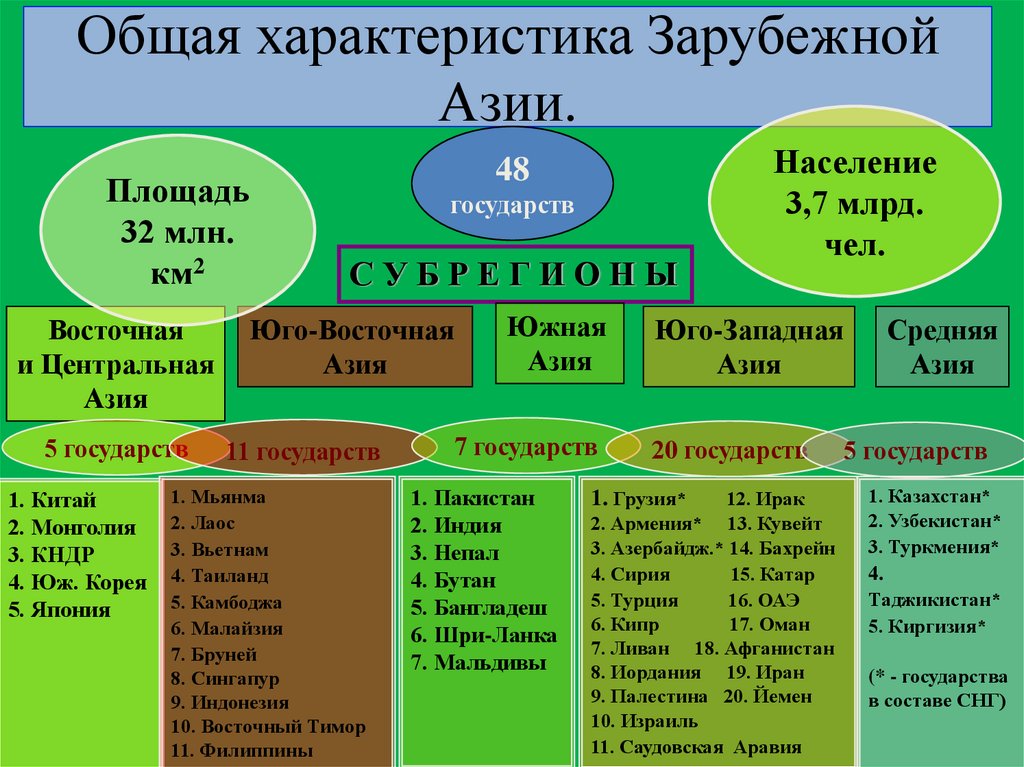 Общая характеристика Зарубежной Азии.

Площадь 32 млн. км$^2$

48 государств

Население 3,7 млрд. чел.

С У Б Р Е Г И О Н Ы

Восточная и Центральная Азия

Юго-Восточная Азия

Южная Азия

Юго-Западная Азия

Средняя Азия

5 государств

11 государств

7 государств

20 государств

5 государств

1. Китай
2. Монголия
3. КНДР
4. Юж. Корея
5. Япония

1. Мьянма
2. Лаос
3. Вьетнам
4. Таиланд
5. Камбоджа
6. Малайзия
7. Бруней
8. Сингапур
9. Индонезия
10. Восточный Тимор
11. Филиппины

1. Пакистан
2. Индия
3. Непал
4. Бутан
5. Бангладеш
6. Шри-Ланка
7. Мальдивы

1. Грузия* 12. Ирак
2. Армения* 13. Кувейт
3. Азербайдж.* 14. Бахрейн
4. Сирия 15. Катар
5. Турция 16. ОАЭ
6. Кипр 17. Оман
7. Ливан 18. Афганистан
8. Иордания 19. Иран
9. Палестина 20. Йемен
10. Израиль
11. Саудовская Аравия

1. Казахстан*
2. Узбекистан*
3. Туркмения*
4. Таджикистан*
5. Киргизия*

(* - государства в составе СНГ)